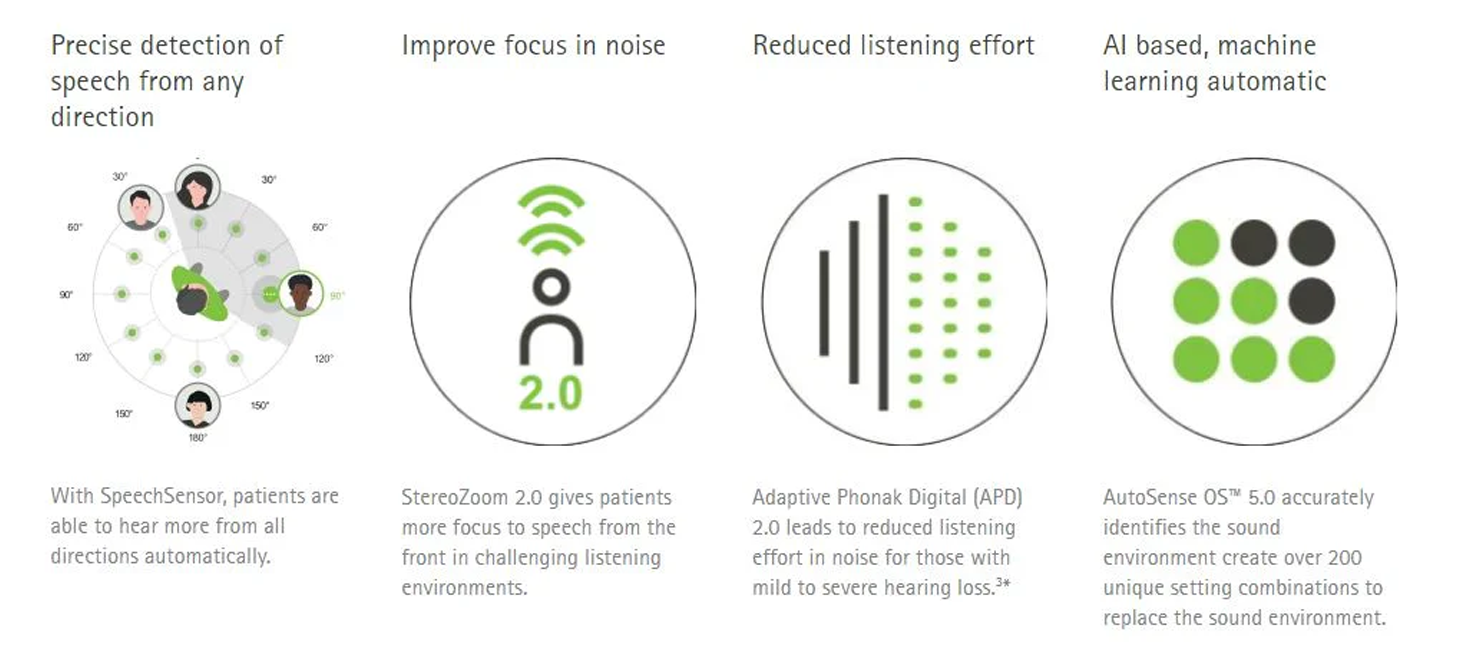 Precise detection of speech from any direction

30°
30°
60°
60°
90°
90°
120°
120°
150°
150°
180°

With SpeechSensor, patients are able to hear more from all directions automatically.

Improve focus in noise

2.0

StereoZoom 2.0 gives patients more focus to speech from the front in challenging listening environments.

Reduced listening effort

Adaptive Phonak Digital (APD) 2.0 leads to reduced listening effort in noise for those with mild to severe hearing loss.$^{3*}$

AI based, machine learning automatic

AutoSense OS™ 5.0 accurately identifies the sound environment create over 200 unique setting combinations to replace the sound environment.